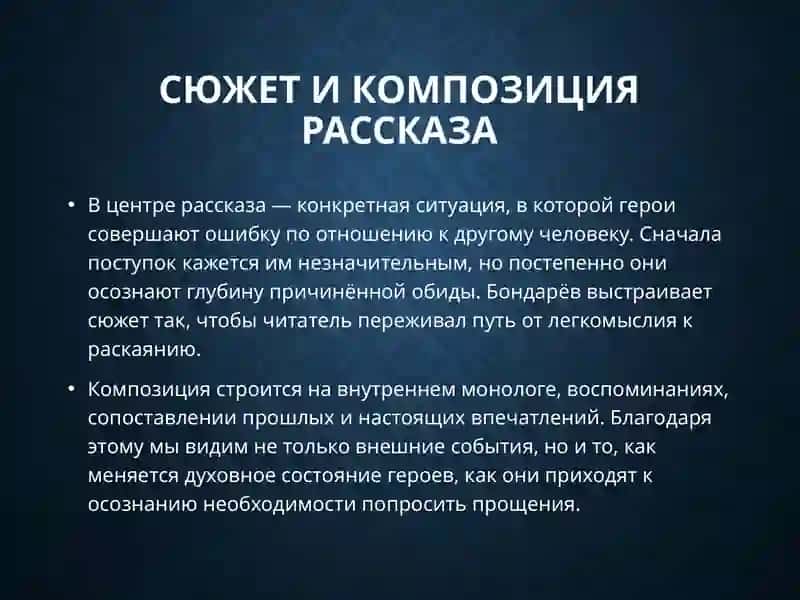 СЮЖЕТ И КОМПОЗИЦИЯ РАССКАЗА

• В центре рассказа — конкретная ситуация, в которой герои совершают ошибку по отношению к другому человеку. Сначала поступок кажется им незначительным, но постепенно они осознают глубину причинённой обиды. Бондарёв выстраивает сюжет так, чтобы читатель переживал путь от легкомыслия к раскаянию.

• Композиция строится на внутреннем монологе, воспоминаниях, сопоставлении прошлых и настоящих впечатлений. Благодаря этому мы видим не только внешние события, но и то, как меняется духовное состояние героев, как они приходят к осознанию необходимости попросить прощения.